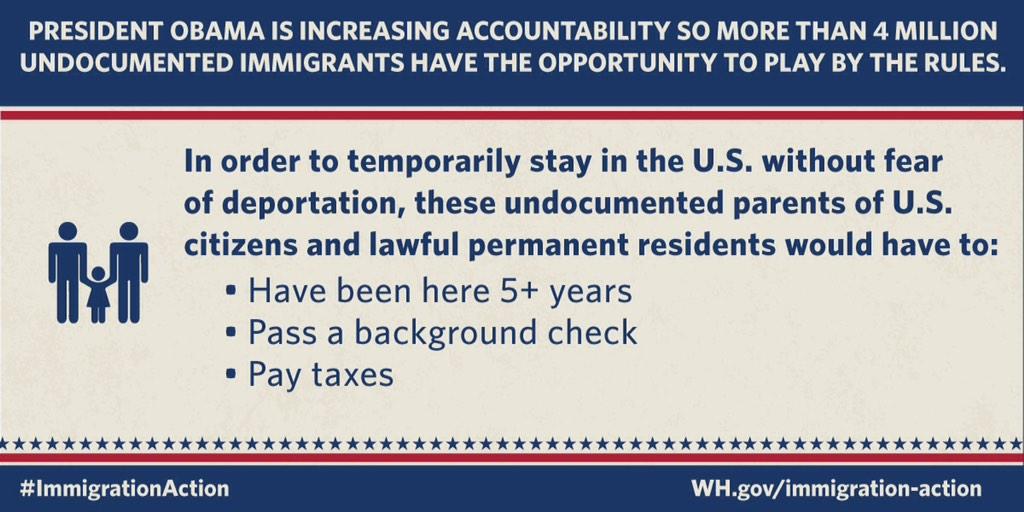 PRESIDENT OBAMA IS INCREASING ACCOUNTABILITY SO MORE THAN 4 MILLION UNDOCUMENTED IMMIGRANTS HAVE THE OPPORTUNITY TO PLAY BY THE RULES.

In order to temporarily stay in the U.S. without fear of deportation, these undocumented parents of U.S. citizens and lawful permanent residents would have to:

• Have been here 5+ years
• Pass a background check
• Pay taxes

#ImmigrationAction

WH.gov/immigration-action